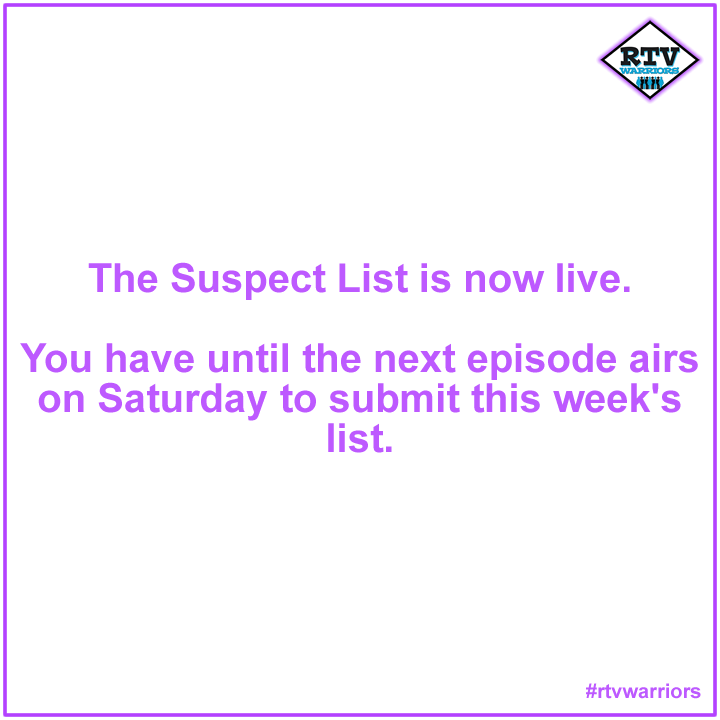 RTV
WARRIORS

The Suspect List is now live.

You have until the next episode airs on Saturday to submit this week's list.

#rtvwarriors